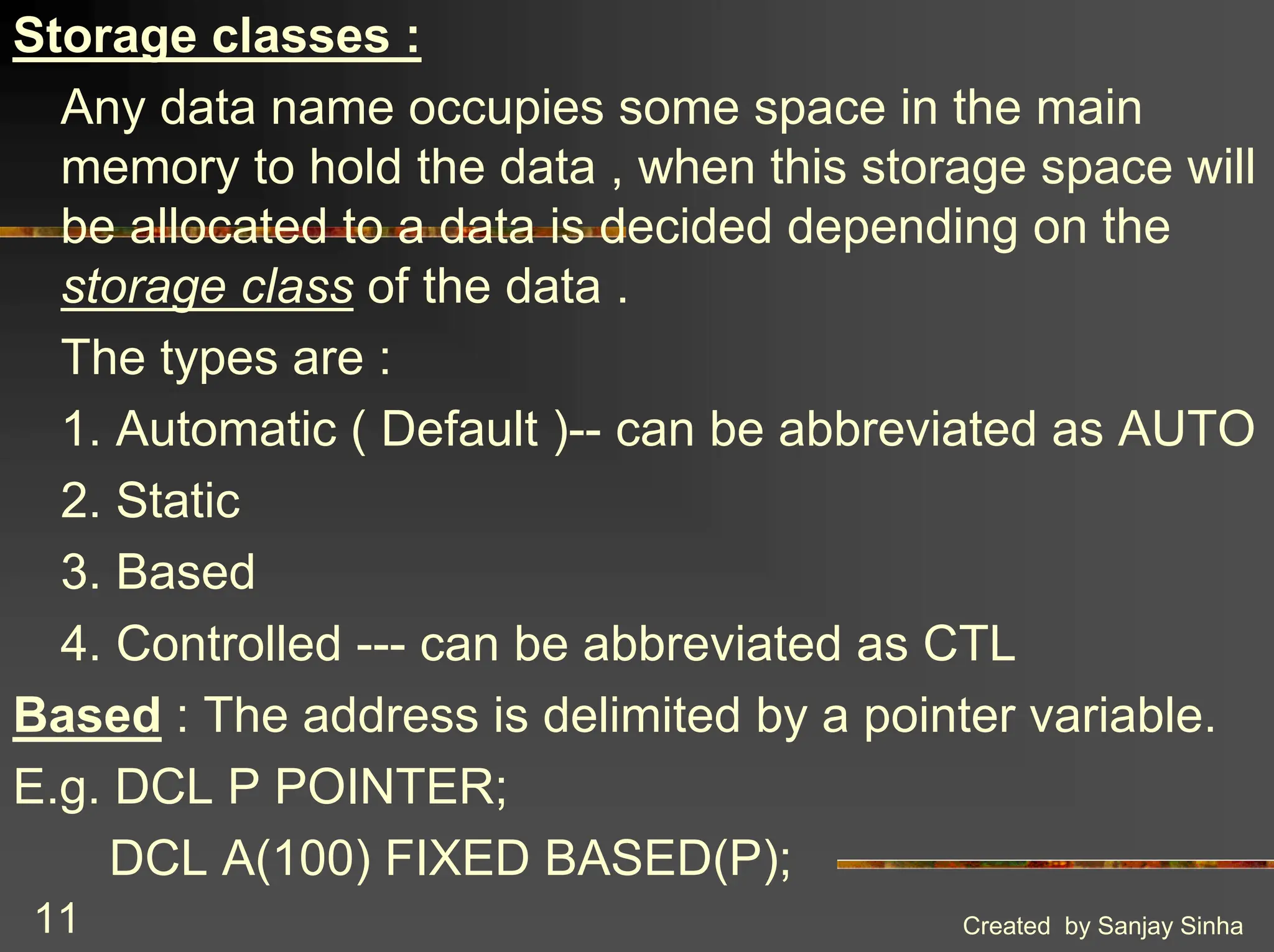 Storage classes :

Any data name occupies some space in the main memory to hold the data , when this storage space will be allocated to a data is decided depending on the storage class of the data .

The types are :

1. Automatic ( Default )-- can be abbreviated as AUTO

2. Static

3. Based

4. Controlled --- can be abbreviated as CTL

Based : The address is delimited by a pointer variable.

E.g. DCL P POINTER;

DCL A(100) FIXED BASED(P);

11

Created by Sanjay Sinha